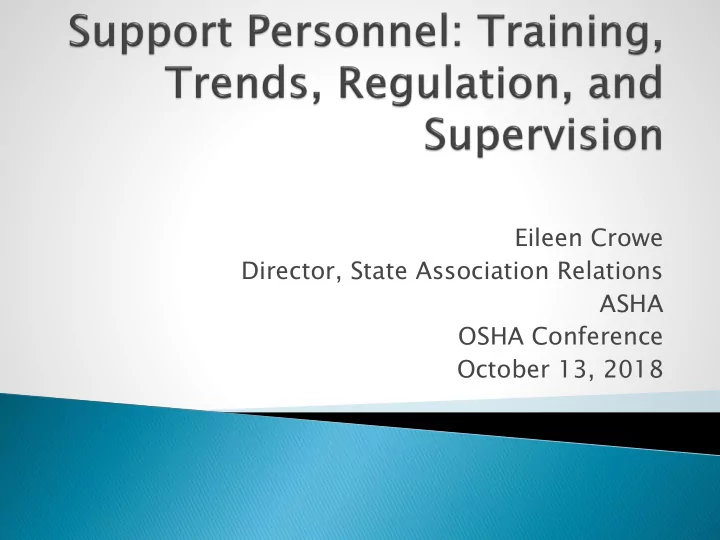 Support Personnel: Training, Trends, Regulation, and Supervision

Eileen Crowe
Director, State Association Relations
ASHA
OSHA Conference
October 13, 2018